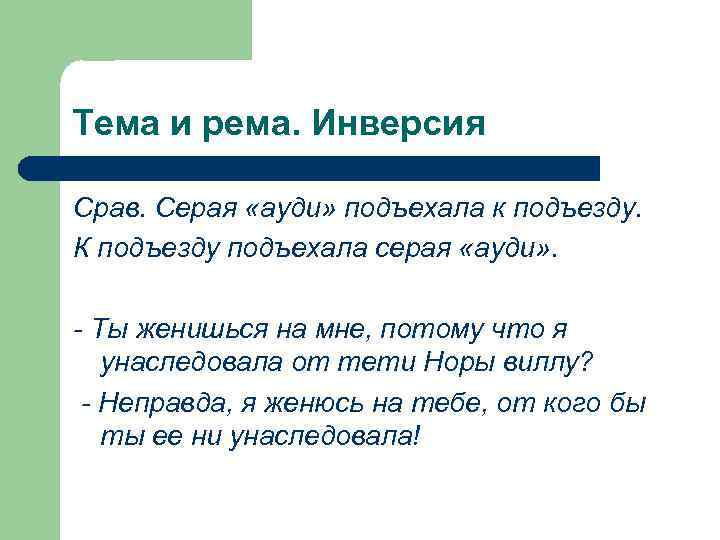 Тема и рема. Инверсия

Срав. Серая «ауди» подъехала к подъезду.
К подъезду подъехала серая «ауди».

- Ты женишься на мне, потому что я унаследовала от тети Норы виллу?
- Неправда, я женюсь на тебе, от кого бы ты ее ни унаследовала!